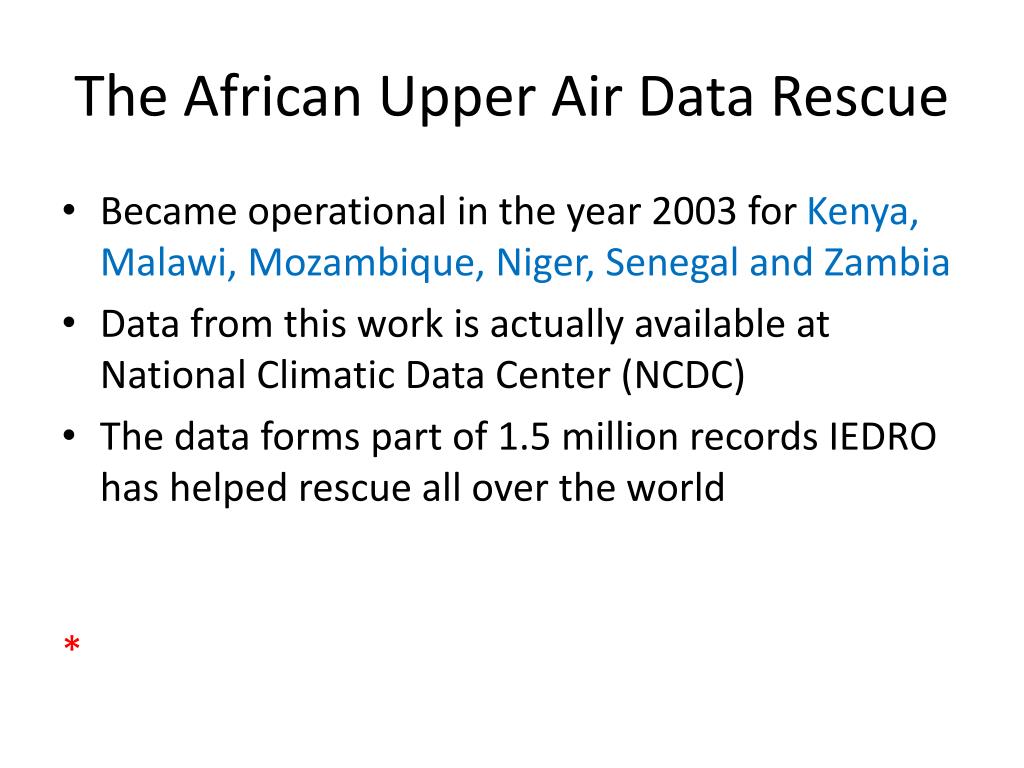 The African Upper Air Data Rescue

• Became operational in the year 2003 for Kenya, Malawi, Mozambique, Niger, Senegal and Zambia
• Data from this work is actually available at National Climatic Data Center (NCDC)
• The data forms part of 1.5 million records IEDRO has helped rescue all over the world

*